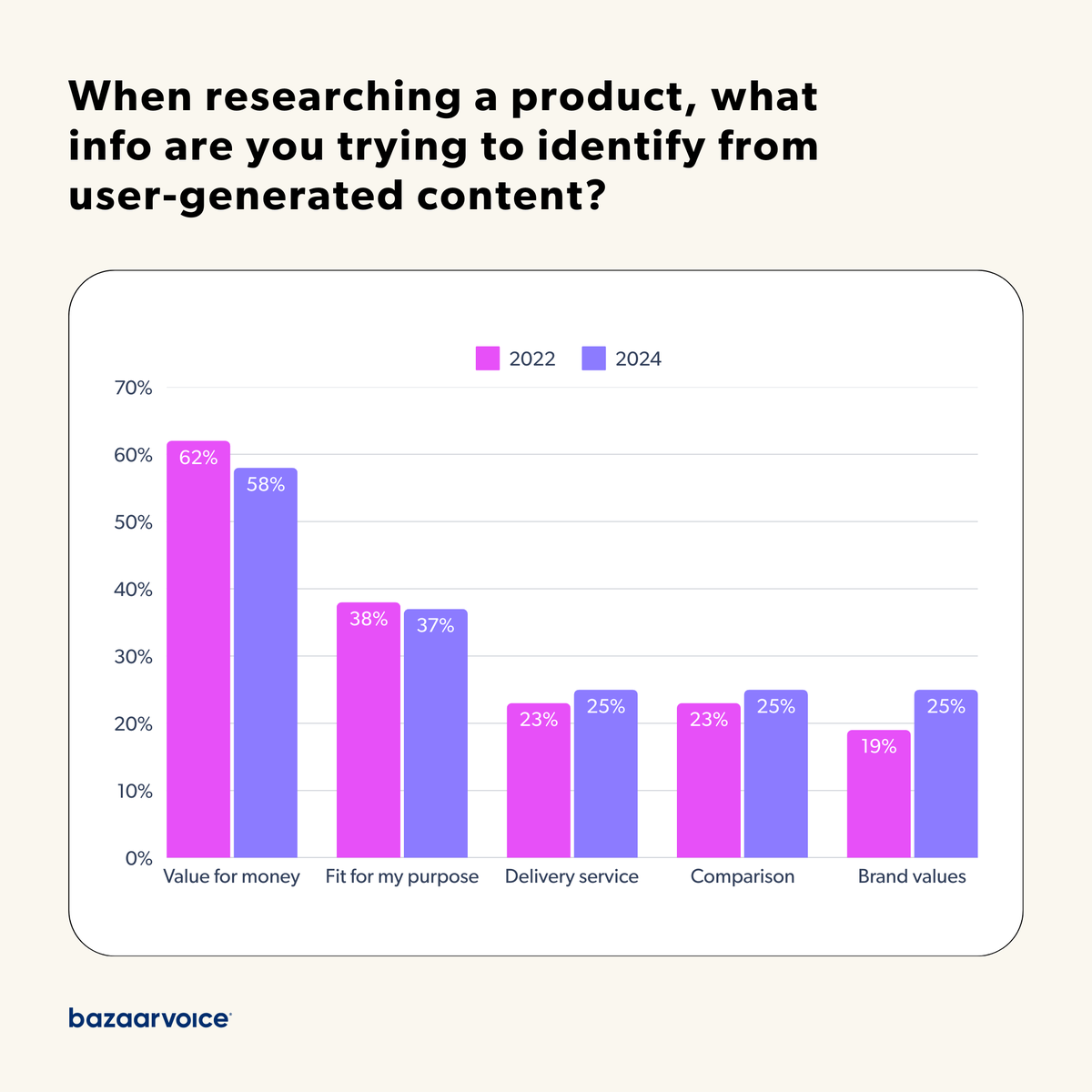 When researching a product, what info are you trying to identify from user-generated content?

2022 2024

70%
60%
50%
40%
30%
20%
10%
0%

62% 58%
38% 37%
23% 25%
23% 25%
19% 25%

Value for money
Fit for my purpose
Delivery service
Comparison
Brand values

bazaarvoice